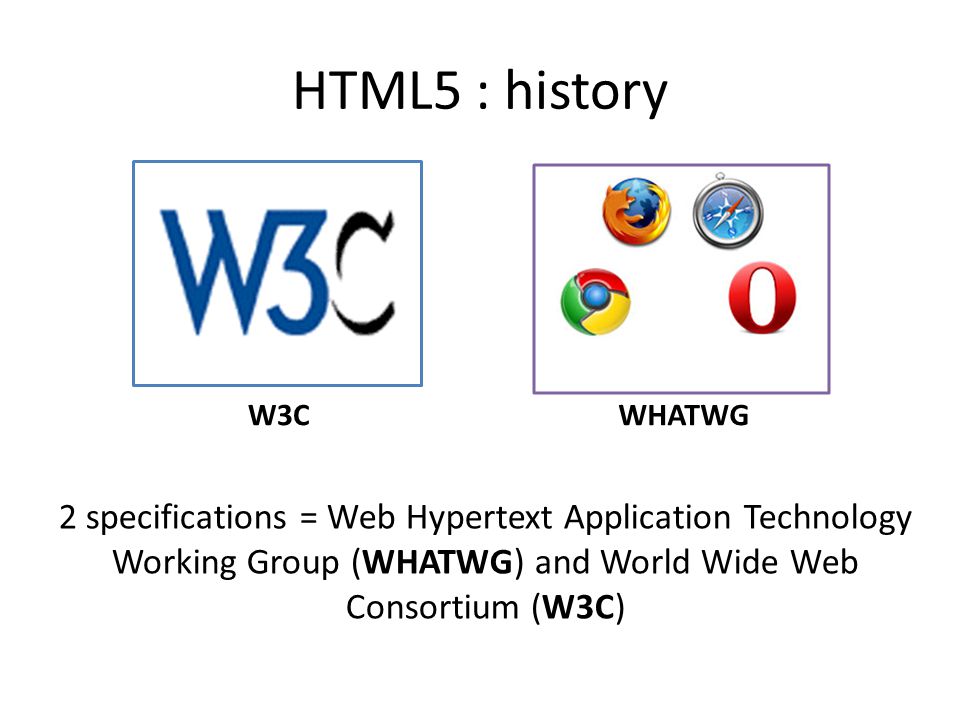 HTML5 : history

W3C

W3C

WHATWG

2 specifications = Web Hypertext Application Technology Working Group (WHATWG) and World Wide Web Consortium (W3C)